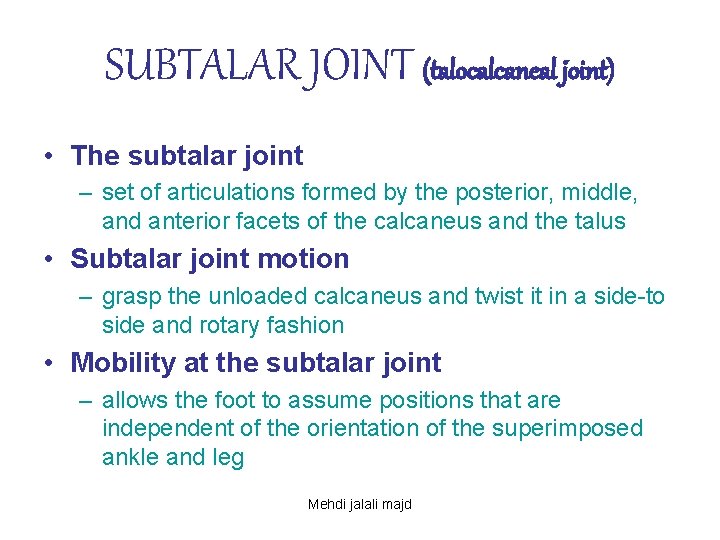 SUBTALAR JOINT (talocalcaneal joint)

• The subtalar joint
– set of articulations formed by the posterior, middle, and anterior facets of the calcaneus and the talus

• Subtalar joint motion
– grasp the unloaded calcaneus and twist it in a side-to side and rotary fashion

• Mobility at the subtalar joint
– allows the foot to assume positions that are independent of the orientation of the superimposed ankle and leg

Mehdi jalali majd